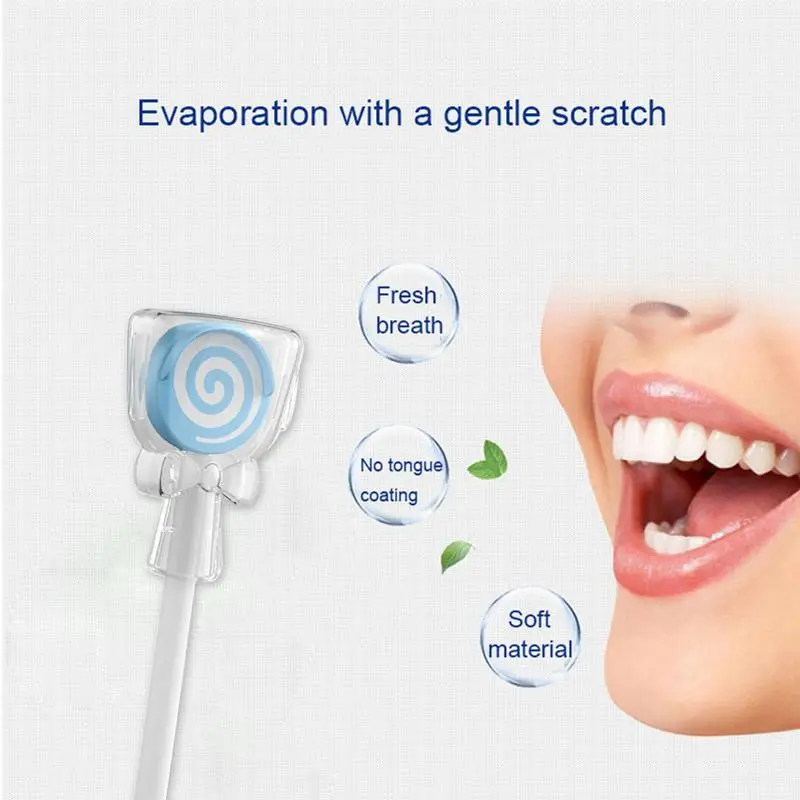 Evaporation with a gentle scratch

Fresh breath

No tongue coating

Soft material